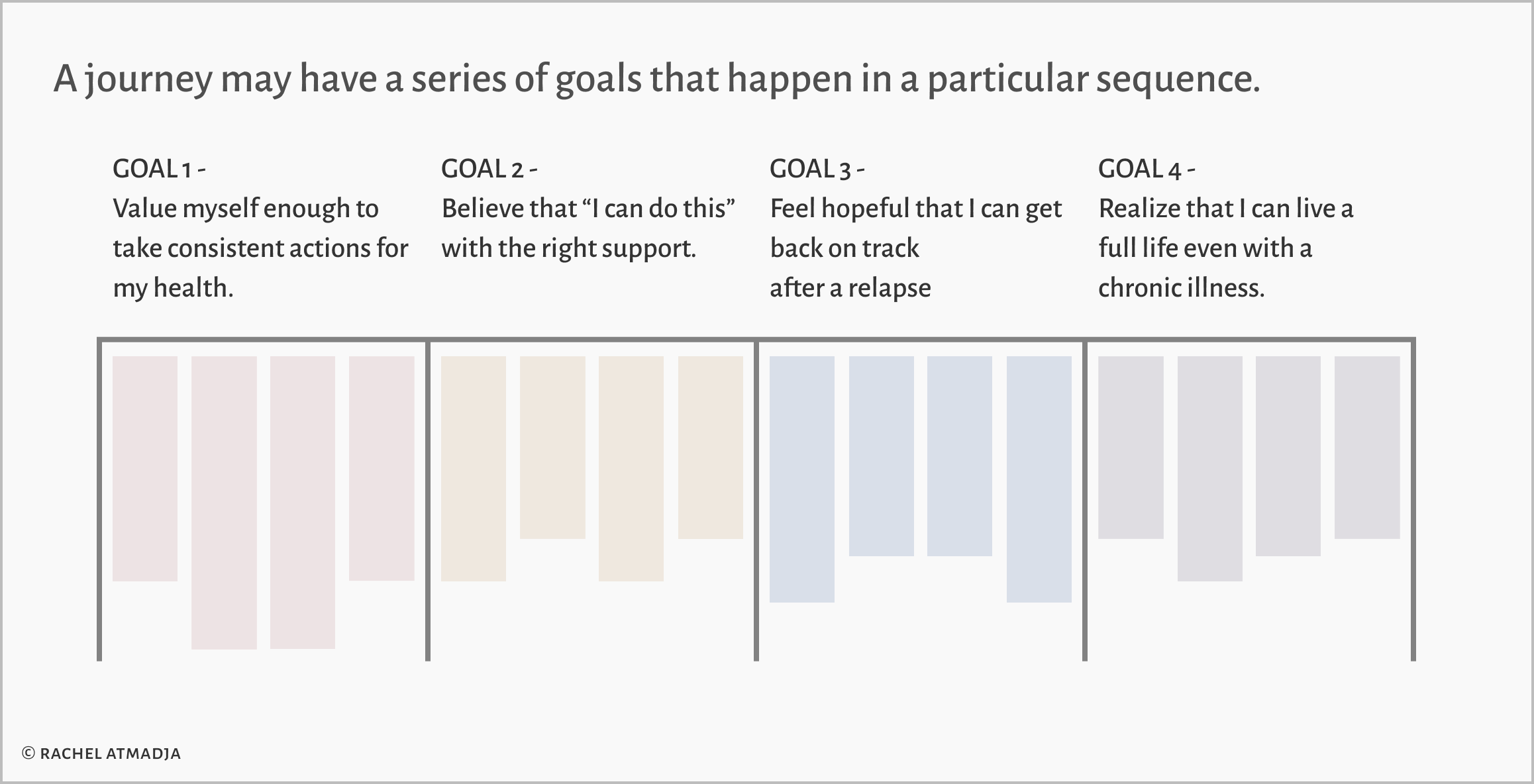 A journey may have a series of goals that happen in a particular sequence.

GOAL 1 -
Value myself enough to take consistent actions for my health.

GOAL 2 -
Believe that “I can do this” with the right support.

GOAL 3 -
Feel hopeful that I can get back on track
after a relapse

GOAL 4 -
Realize that I can live a full life even with a chronic illness.

© RACHEL ATMADJA